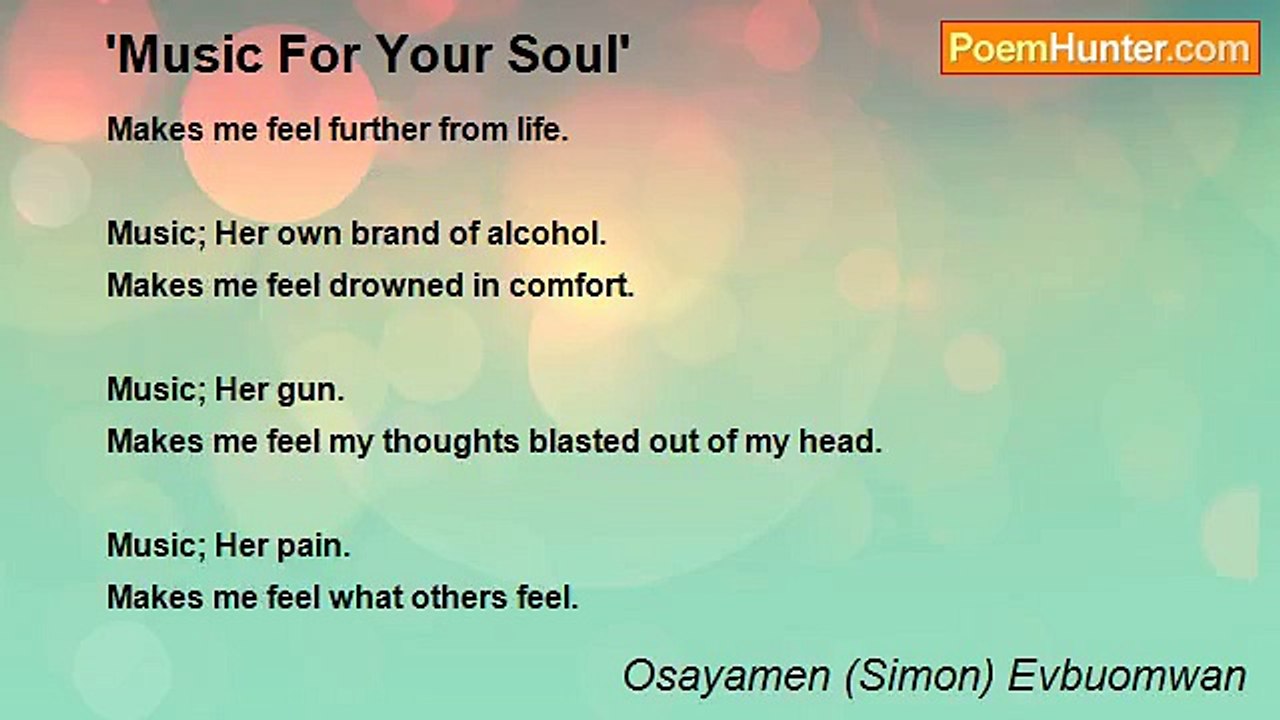 'Music For Your Soul'

PoemHunter.com

Makes me feel further from life.

Music; Her own brand of alcohol.
Makes me feel drowned in comfort.

Music; Her gun.
Makes me feel my thoughts blasted out of my head.

Music; Her pain.
Makes me feel what others feel.

Osayamen (Simon) Evbuomwan